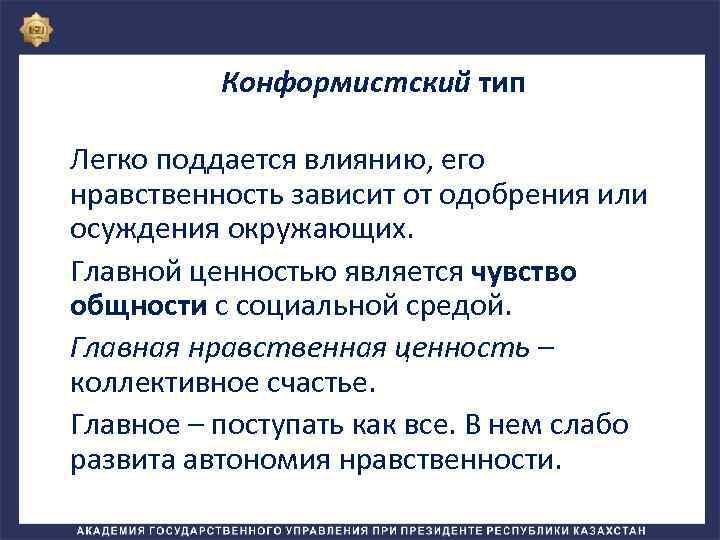 Конформистский тип

Легко поддается влиянию, его нравственность зависит от одобрения или осуждения окружающих.

Главной ценностью является чувство общности с социальной средой.

Главная нравственная ценность – коллективное счастье.

Главное – поступать как все. В нем слабо развита автономия нравственности.

АКАДЕМИЯ ГОСУДАРСТВЕННОГО УПРАВЛЕНИЯ ПРИ ПРЕЗИДЕНТЕ РЕСПУБЛИКИ КАЗАХСТАН